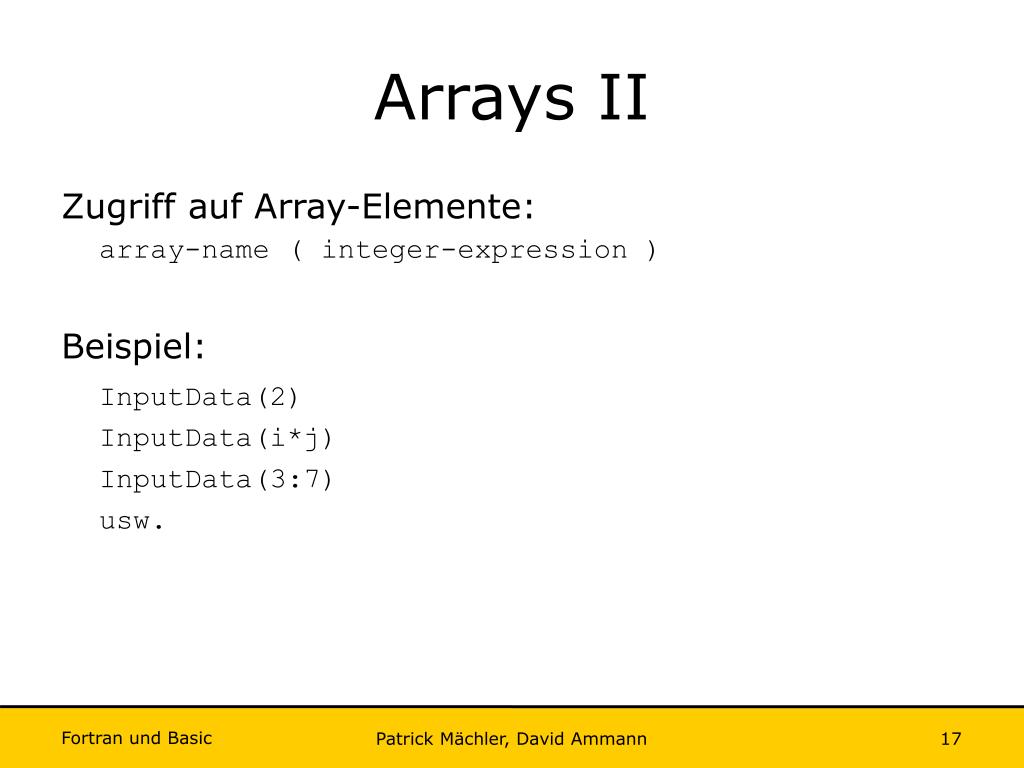 Arrays II

Zugriff auf Array-Elemente:
array-name ( integer-expression )

Beispiel:
InputData(2)
InputData(i*j)
InputData(3:7)
usw.

Fortran und Basic
Patrick Mächler, David Ammann
17